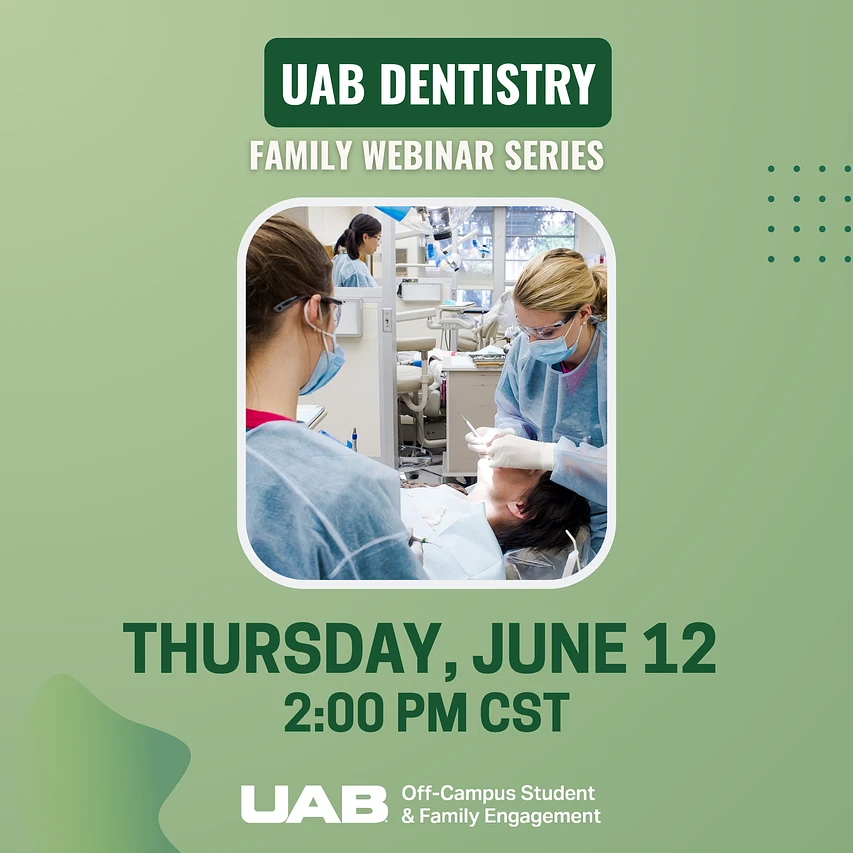 UAB DENTISTRY

FAMILY WEBINAR SERIES

THURSDAY, JUNE 12
2:00 PM CST

UAB Off-Campus Student & Family Engagement